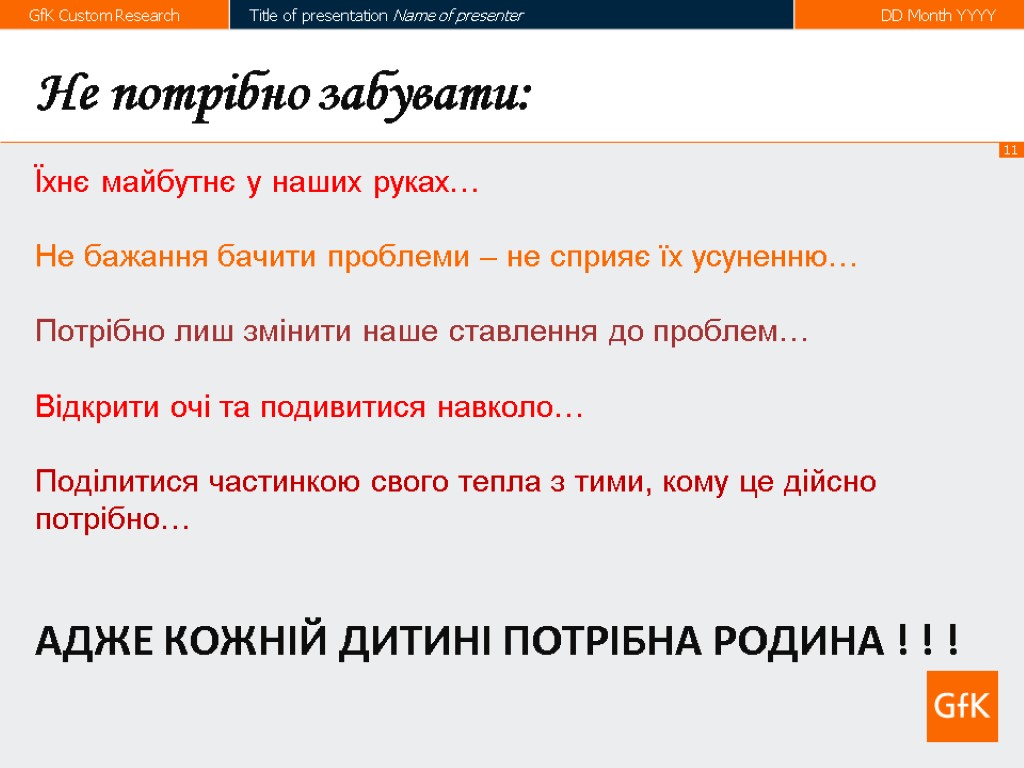 GfK Custom Research

Title of presentation Name of presenter

DD Month YYYY

Не потрібно забувати:

11

Їхнє майбутнє у наших руках…

Не бажання бачити проблеми – не сприяє їх усуненню…

Потрібно лиш змінити наше ставлення до проблем…

Відкрити очі та подивитися навколо…

Поділитися частинкою свого тепла з тими, кому це дійсно потрібно…

АДЖЕ КОЖНІЙ ДИТИНІ ПОТРІБНА РОДИНА ! ! !

GfK